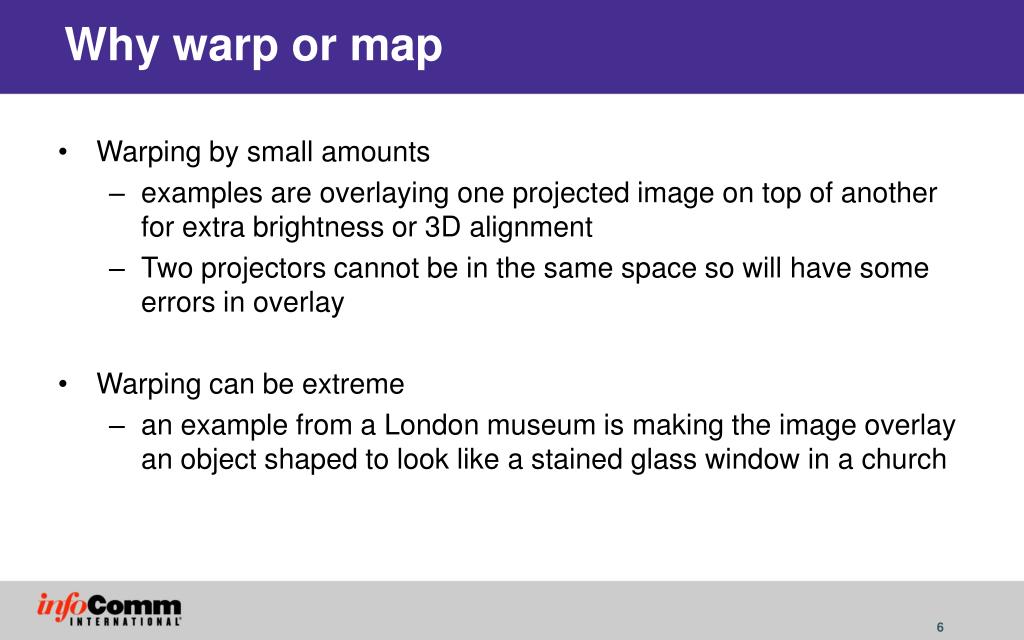 Why warp or map

• Warping by small amounts
– examples are overlaying one projected image on top of another for extra brightness or 3D alignment
– Two projectors cannot be in the same space so will have some errors in overlay

• Warping can be extreme
– an example from a London museum is making the image overlay an object shaped to look like a stained glass window in a church

infoComm INTERNATIONAL

6